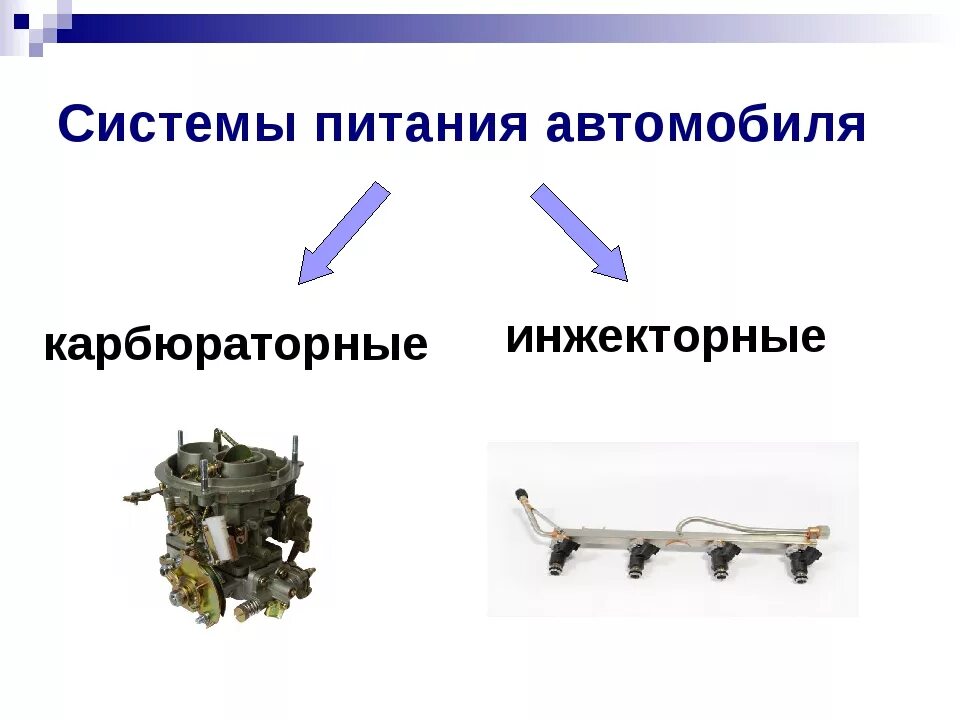 Системы питания автомобиля

карбюраторные

инжекторные